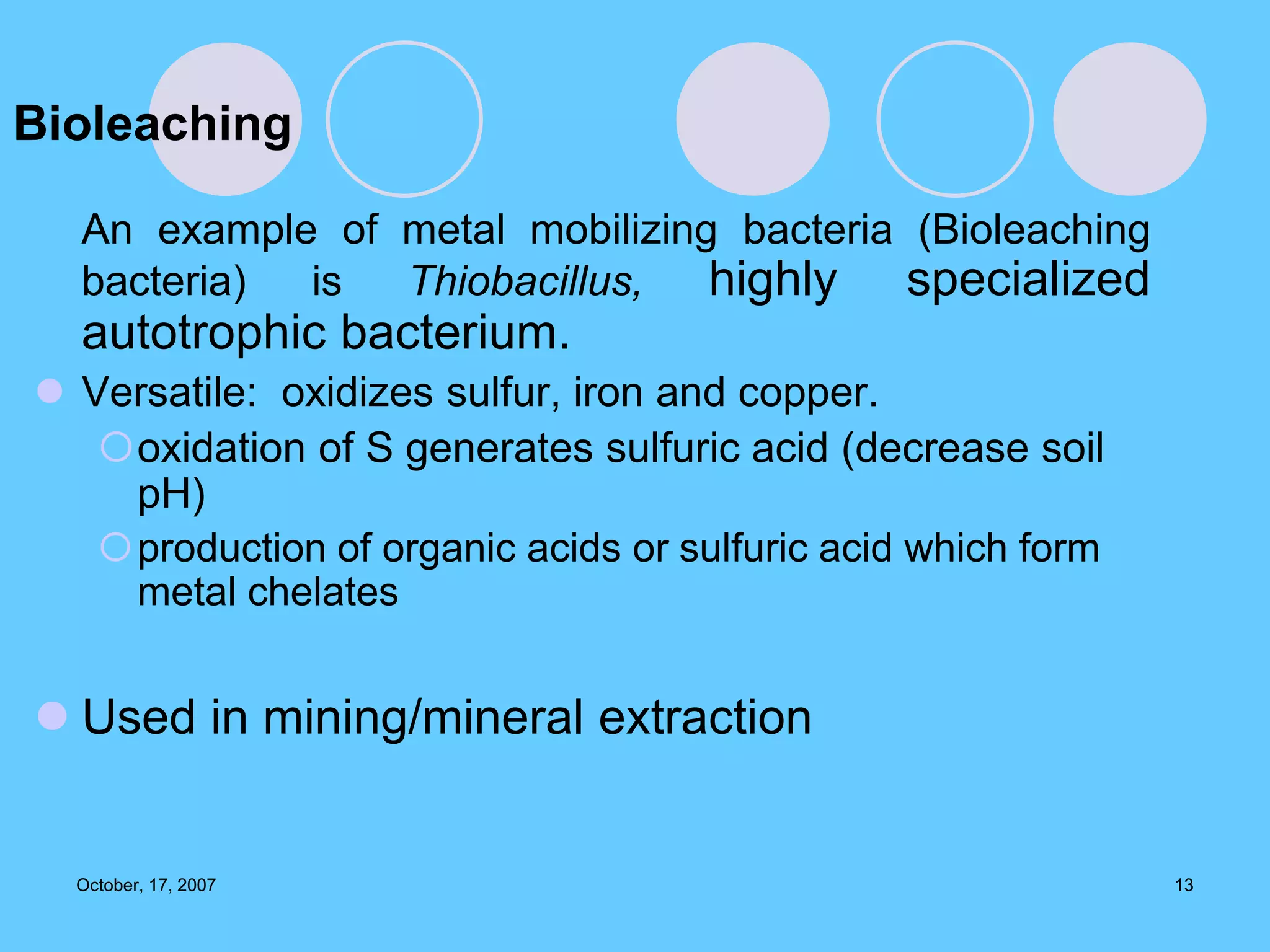 Bioleaching

An example of metal mobilizing bacteria (Bioleaching bacteria) is Thiobacillus, highly specialized autotrophic bacterium.

Versatile: oxidizes sulfur, iron and copper.

oxidation of S generates sulfuric acid (decrease soil pH)

production of organic acids or sulfuric acid which form metal chelates

Used in mining/mineral extraction

October, 17, 2007

13